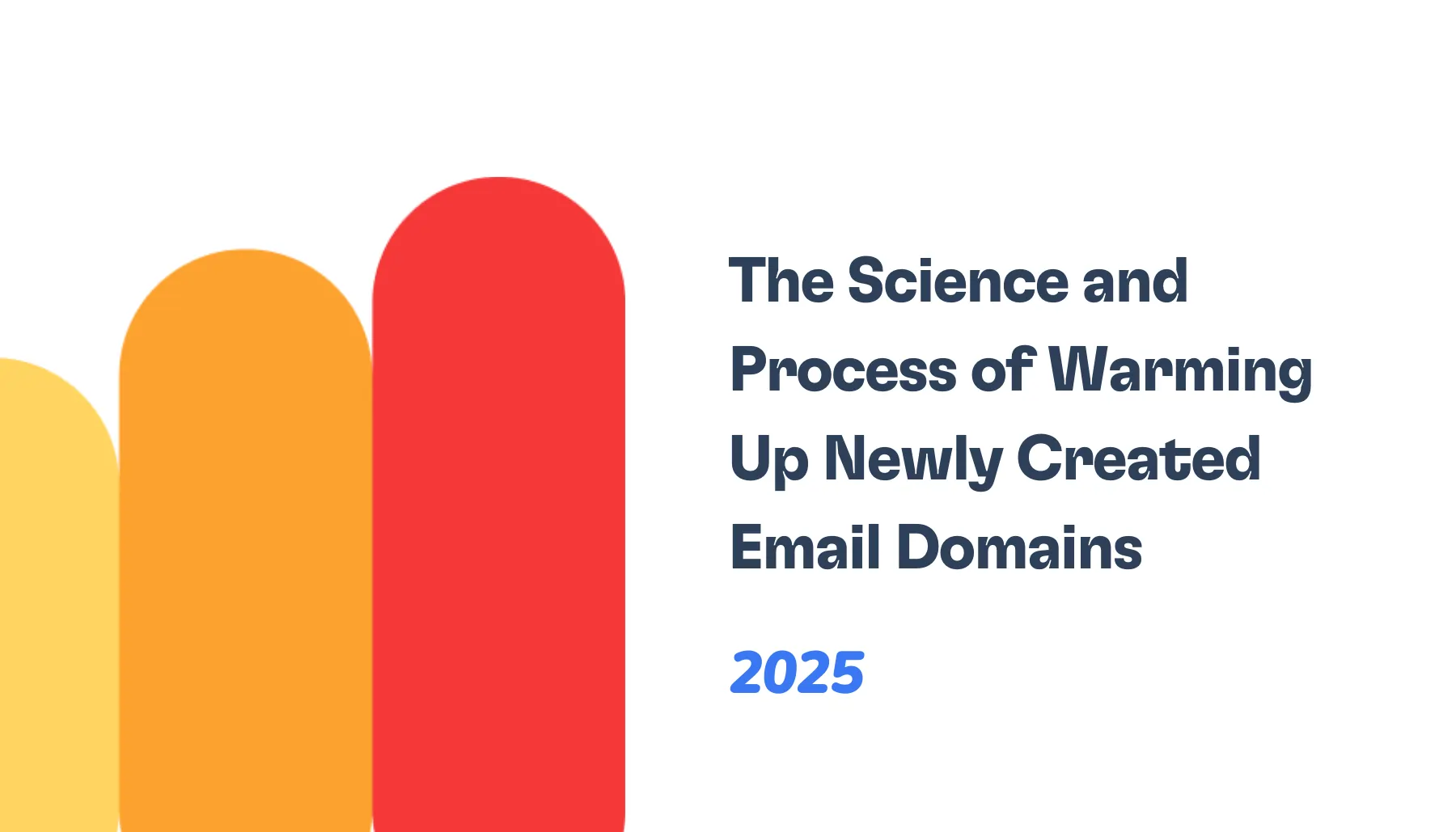 The Science and Process of Warming Up Newly Created Email Domains

2025